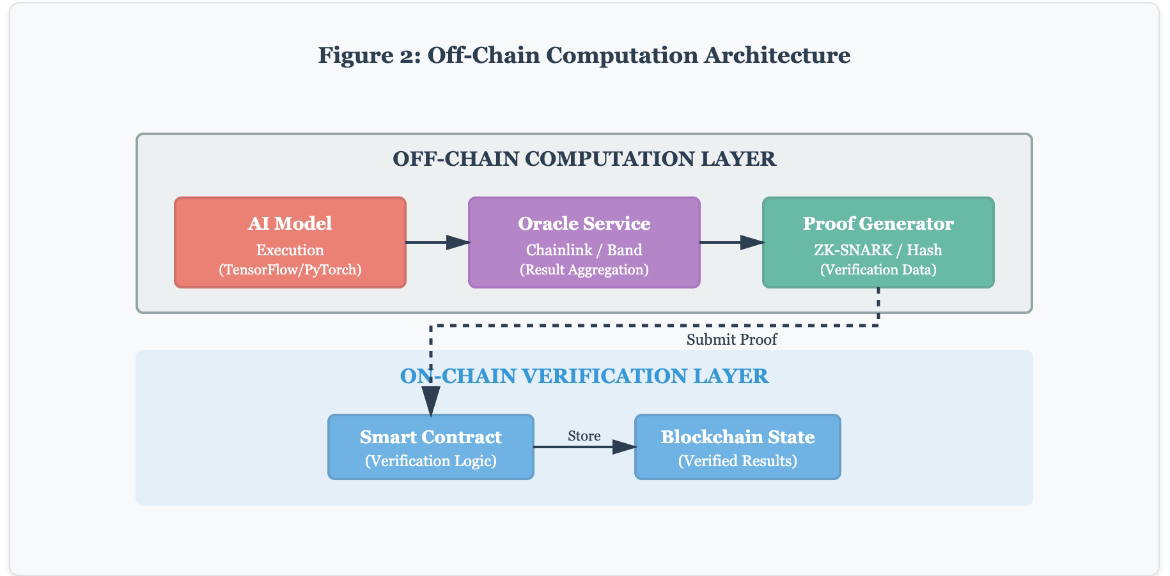 Figure 2: Off-Chain Computation Architecture

OFF-CHAIN COMPUTATION LAYER

AI Model
Execution
(TensorFlow/PyTorch)

Oracle Service
Chainlink / Band
(Result Aggregation)

Proof Generator
ZK-SNARK / Hash
(Verification Data)

Submit Proof

ON-CHAIN VERIFICATION LAYER

Smart Contract
(Verification Logic)

Store

Blockchain State
(Verified Results)